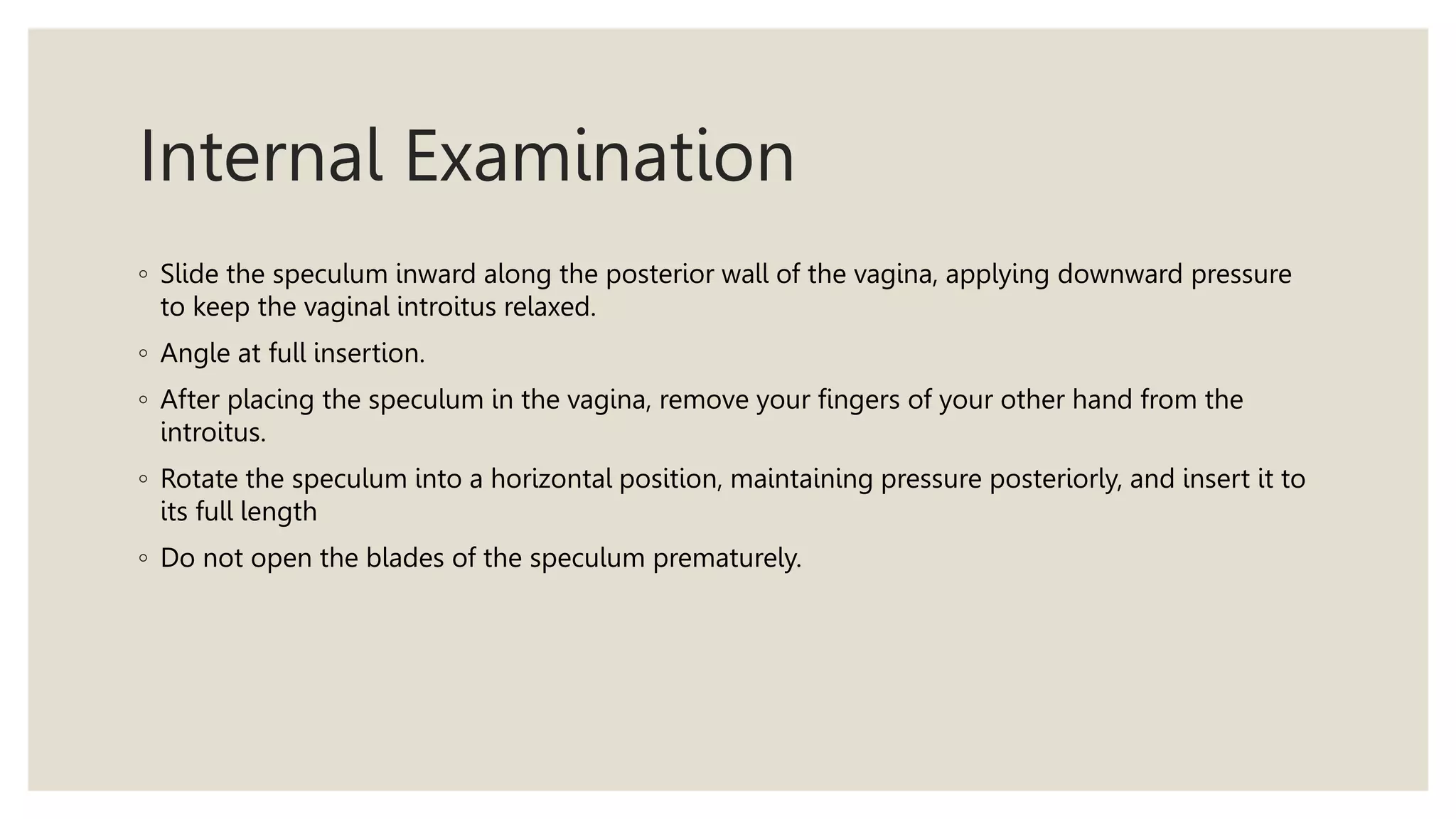 Internal Examination

◦ Slide the speculum inward along the posterior wall of the vagina, applying downward pressure to keep the vaginal introitus relaxed.

◦ Angle at full insertion.

◦ After placing the speculum in the vagina, remove your fingers of your other hand from the introitus.

◦ Rotate the speculum into a horizontal position, maintaining pressure posteriorly, and insert it to its full length

◦ Do not open the blades of the speculum prematurely.